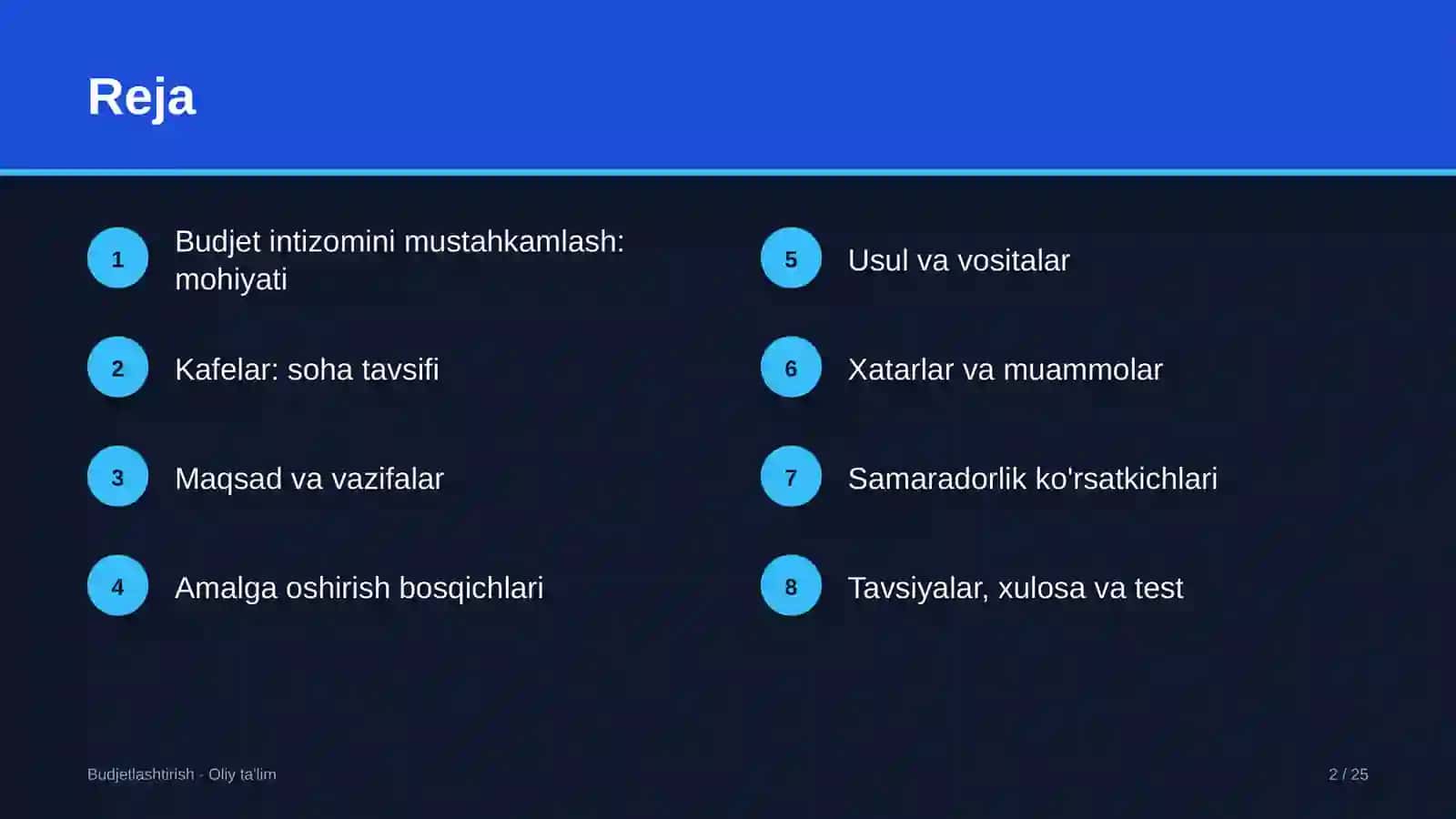 Reja

1
Budjet intizomini mustahkamlash: mohiyati

2
Kafelar: soha tavsifi

3
Maqsad va vazifalar

4
Amalga oshirish bosqichlari

5
Usul va vositalar

6
Xatarlar va muammolar

7
Samaradorlik ko'rsatkichlari

8
Tavsiyalar, xulosa va test

Budjetlashtirish - Oliy ta'lim

2 / 25